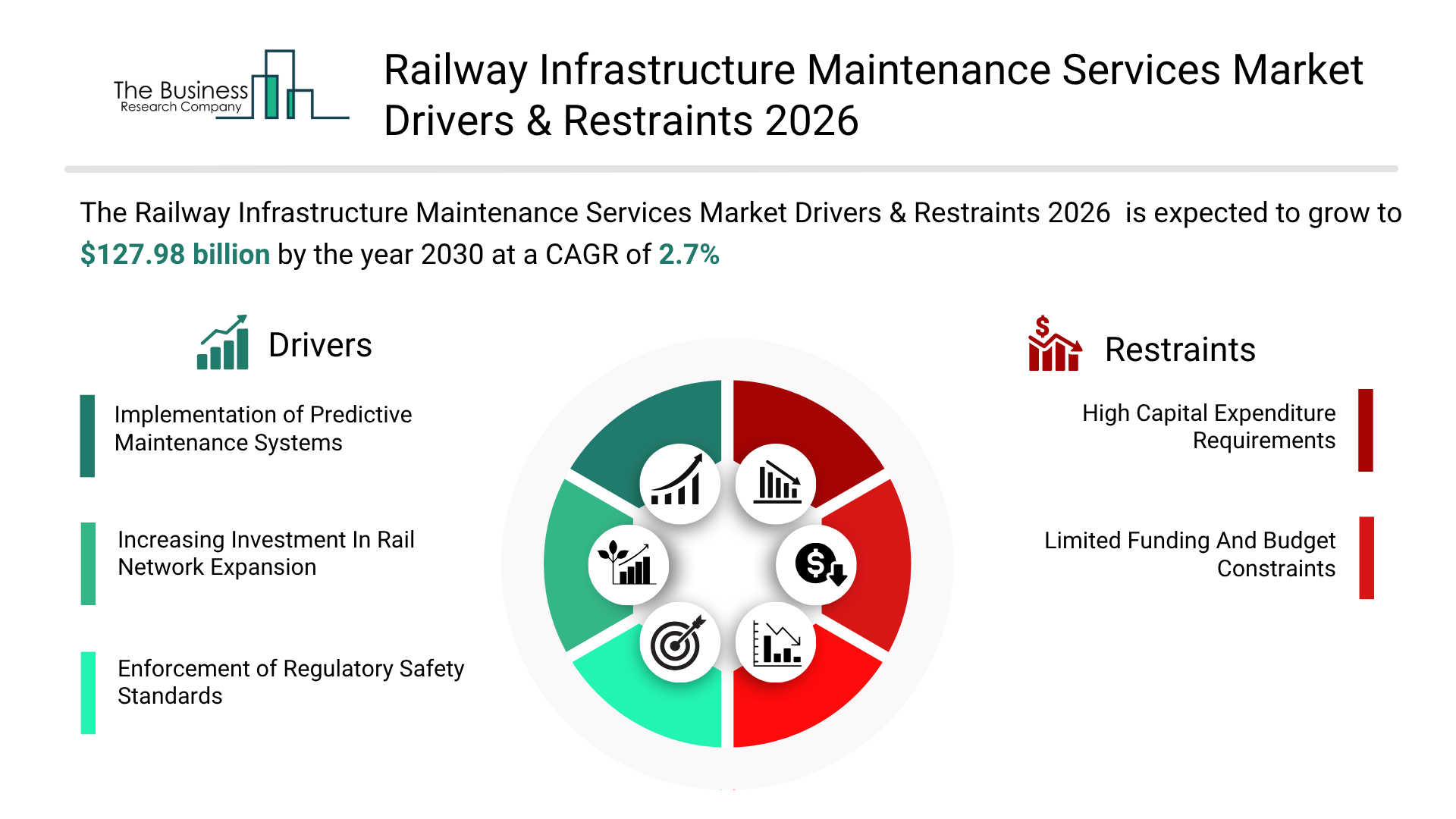 The Business Research Company

Railway Infrastructure Maintenance Services Market Drivers & Restraints 2026

The Railway Infrastructure Maintenance Services Market Drivers & Restraints 2026 is expected to grow to $127.98 billion by the year 2030 at a CAGR of 2.7%

Drivers

Implementation of Predictive Maintenance Systems

Increasing Investment In Rail Network Expansion

Enforcement of Regulatory Safety Standards

Restraints

High Capital Expenditure Requirements

Limited Funding And Budget Constraints